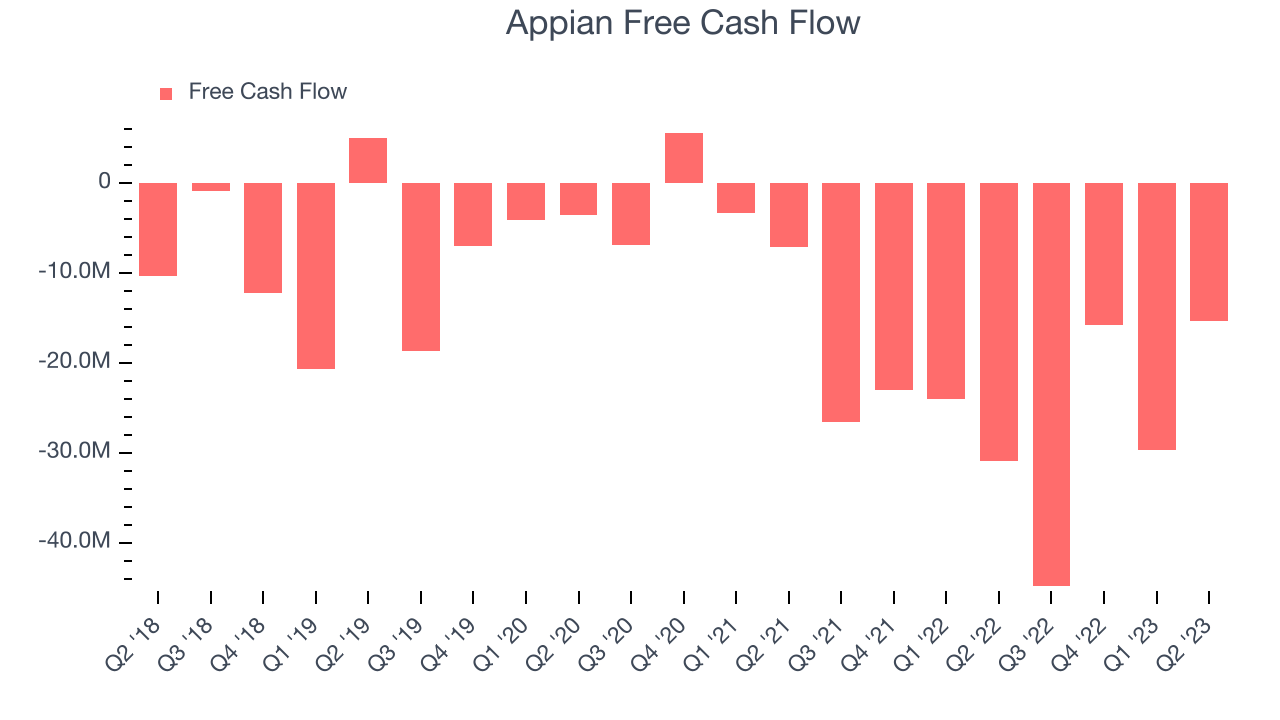 Appian Free Cash Flow

Free Cash Flow

0
-10.0M
-20.0M
-30.0M
-40.0M

Q2 '18
Q3 '18
Q4 '18
Q1 '19
Q2 '19
Q3 '19
Q4 '19
Q1 '20
Q2 '20
Q3 '20
Q4 '20
Q1 '21
Q2 '21
Q3 '21
Q4 '21
Q1 '22
Q2 '22
Q3 '22
Q4 '22
Q1 '23
Q2 '23